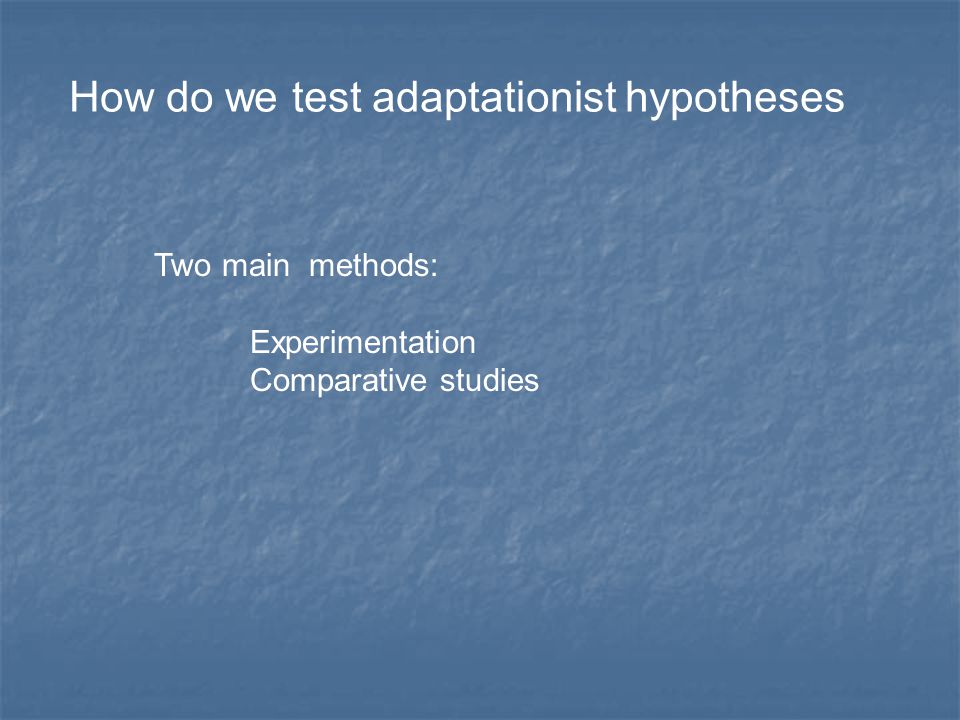 How do we test adaptationist hypotheses

Two main methods:

Experimentation
Comparative studies